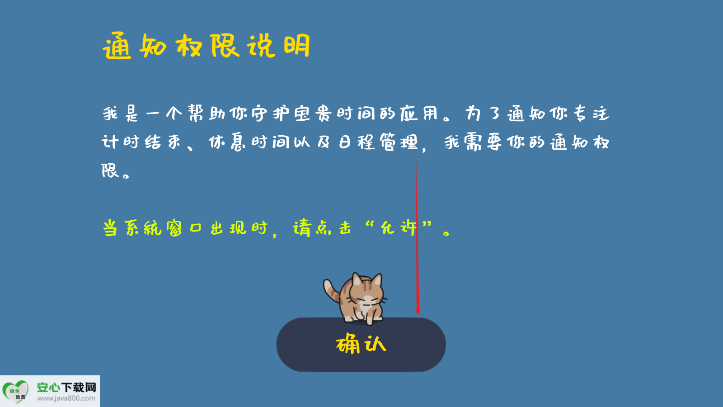 通知权限说明

我是一个帮助你守护宝贵时间的应用。为了通知你专注计时结束、休息时间以及日程管理，我需要你的通知权限。

当系统窗口出现时，请点击“允许”。

确认

安心下载网
www.java800.com